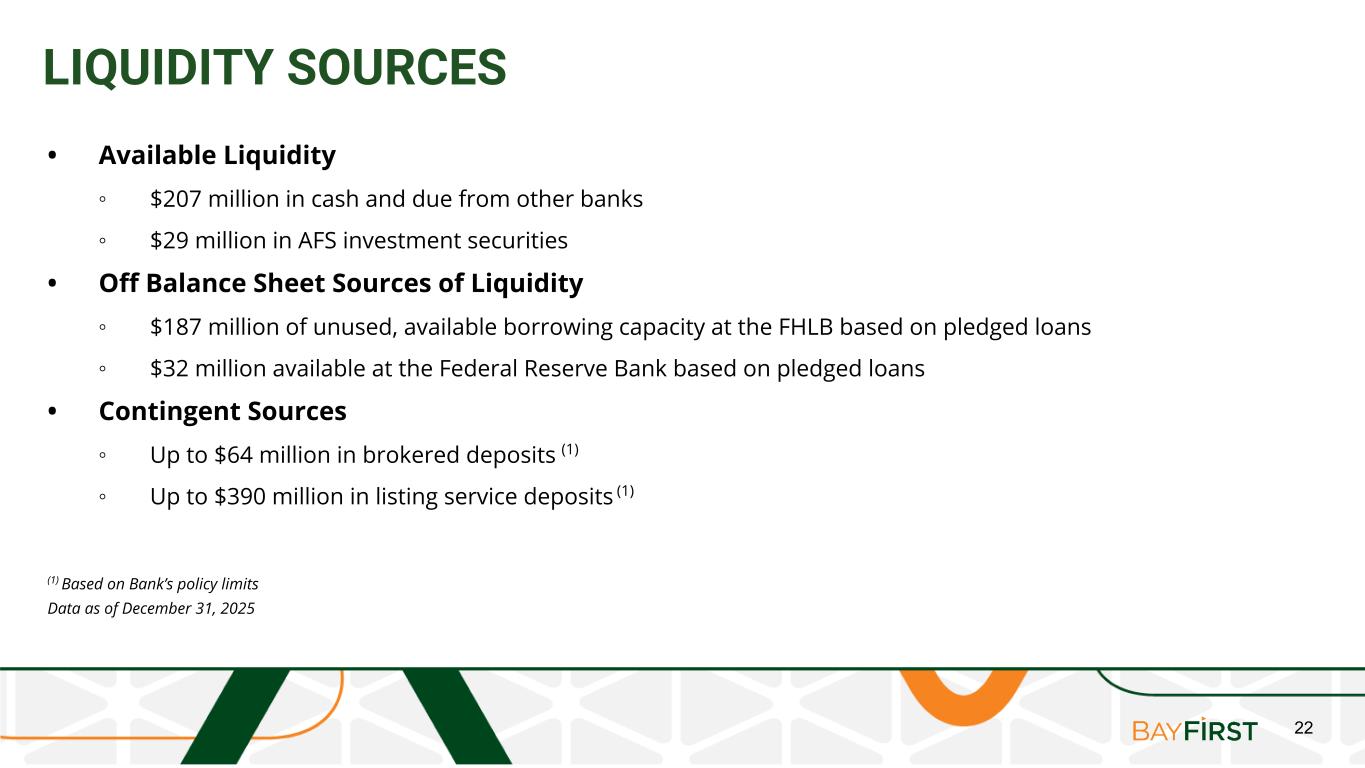 LIQUIDITY SOURCES

• Available Liquidity
◦ $207 million in cash and due from other banks
◦ $29 million in AFS investment securities

• Off Balance Sheet Sources of Liquidity
◦ $187 million of unused, available borrowing capacity at the FHLB based on pledged loans
◦ $32 million available at the Federal Reserve Bank based on pledged loans

• Contingent Sources
◦ Up to $64 million in brokered deposits $^{(1)}$
◦ Up to $390 million in listing service deposits $^{(1)}$

$^{(1)}$ Based on Bank's policy limits
Data as of December 31, 2025

BAYFIRST

22